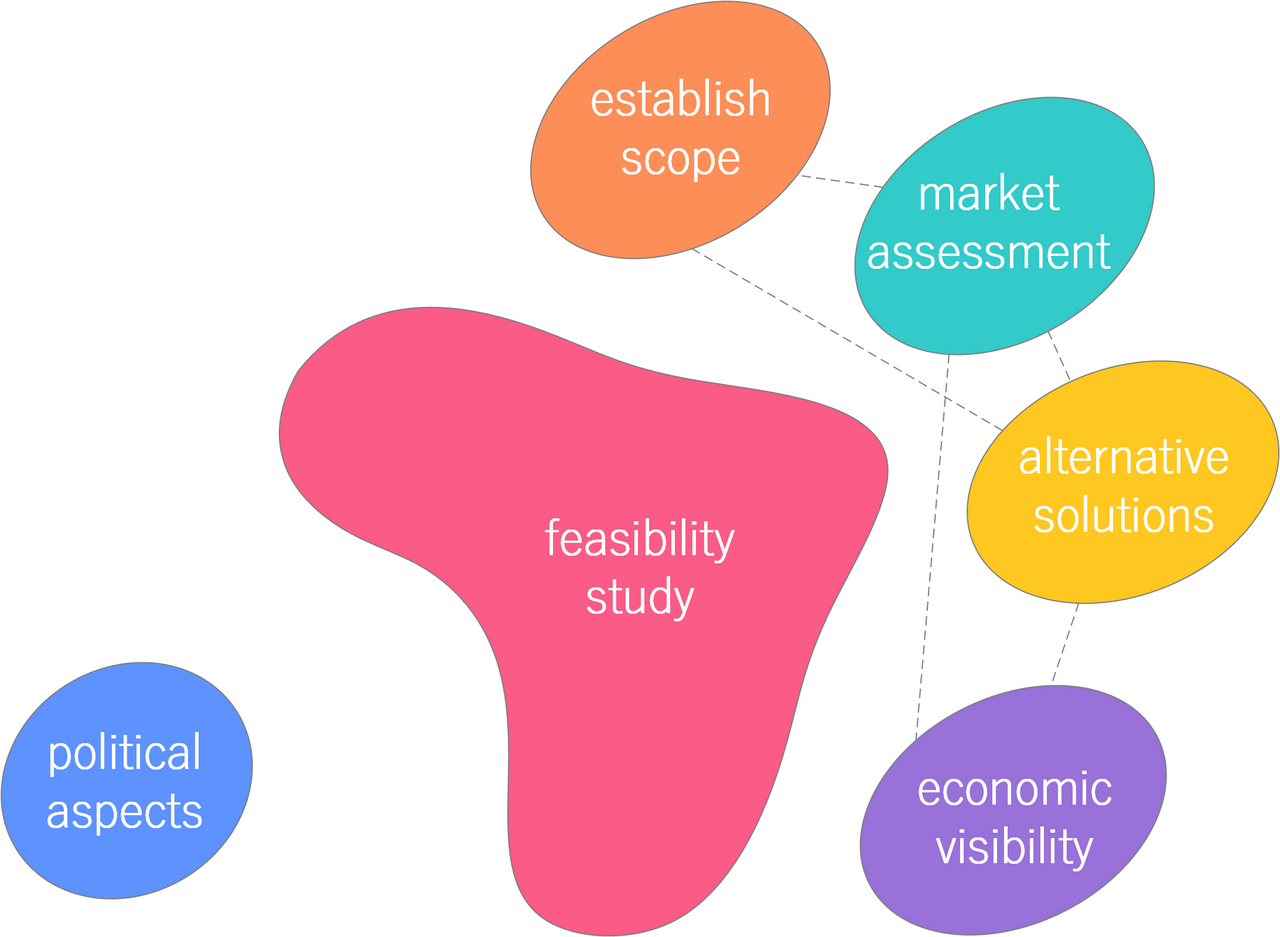 establish scope

market assessment

feasibility study

alternative solutions

political aspects

economic visibility